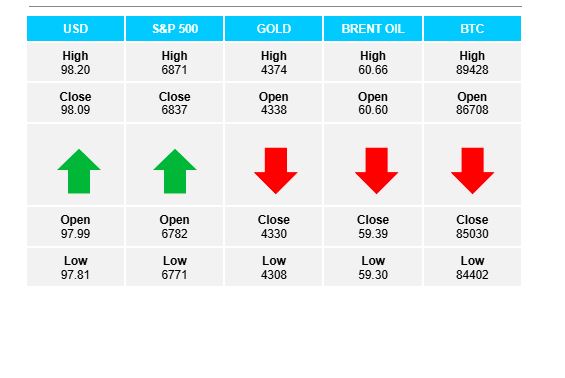 | USD | S&P 500 | GOLD | BRENT OIL | BTC |
|---|---|---|---|---|
| High 98.20 | High 6871 | High 4374 | High 60.66 | High 89428 |
| Close 98.09 | Close 6837 | Open 4338 | Open 60.60 | Open 86708 |
| | | | | |
| Open 97.99 | Open 6782 | Close 4330 | Close 59.39 | Close 85030 |
| Low 97.81 | Low 6771 | Low 4308 | Low 59.30 | Low 84402 |